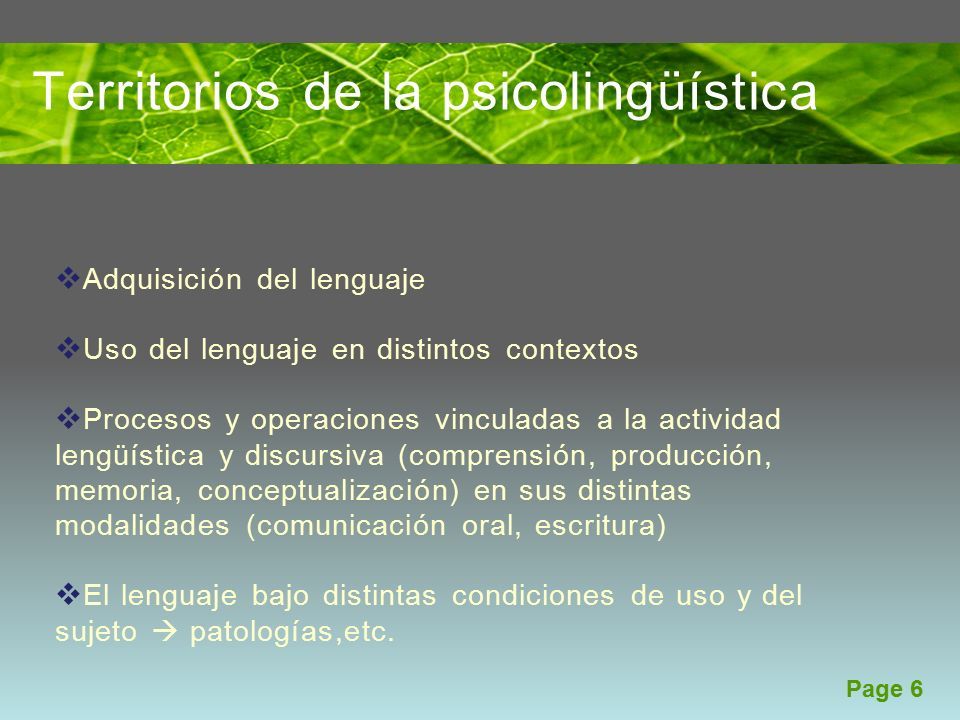 Territorios de la psicolingüística

❖Adquisición del lenguaje

❖Uso del lenguaje en distintos contextos

❖Procesos y operaciones vinculadas a la actividad lengüística y discursiva (comprensión, producción, memoria, conceptualización) en sus distintas modalidades (comunicación oral, escritura)

❖El lenguaje bajo distintas condiciones de uso y del sujeto → patologías,etc.

Page 6